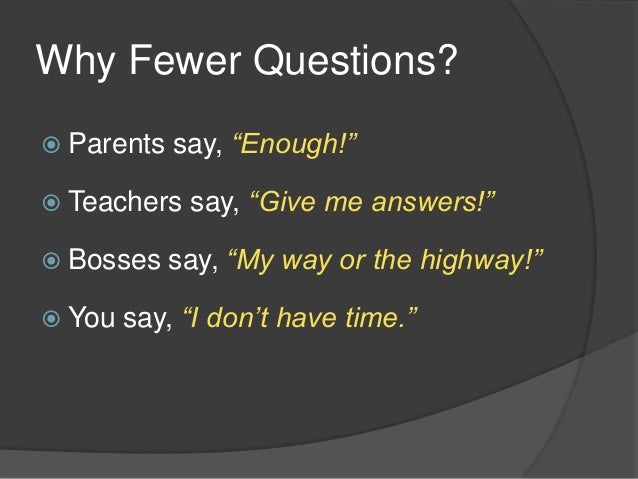 Why Fewer Questions?

Parents say, “Enough!”

Teachers say, “Give me answers!”

Bosses say, “My way or the highway!”

You say, “I don’t have time.”